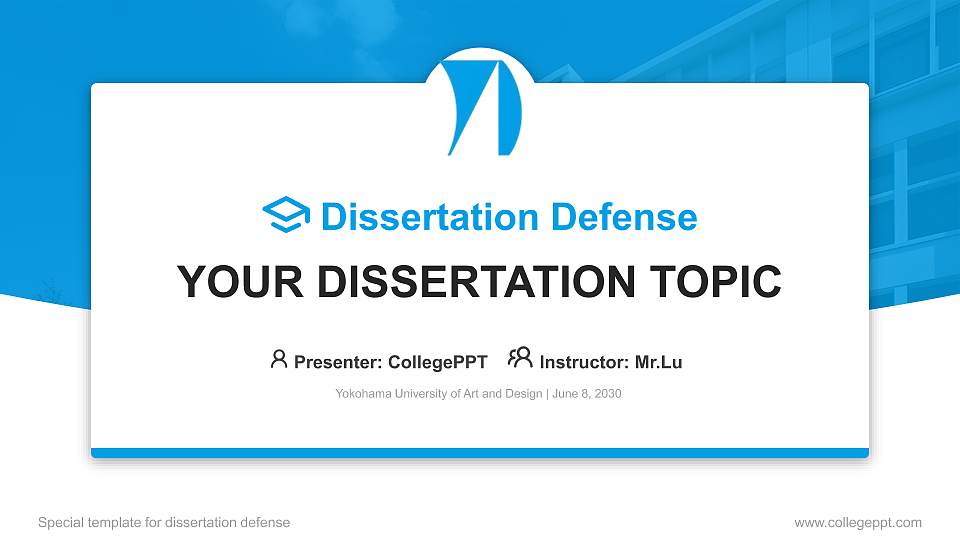 Dissertation Defense

YOUR DISSERTATION TOPIC

Presenter: CollegePPT Instructor: Mr.Lu

Yokohama University of Art and Design | June 8, 2030

Special template for dissertation defense

www.collegeppt.com